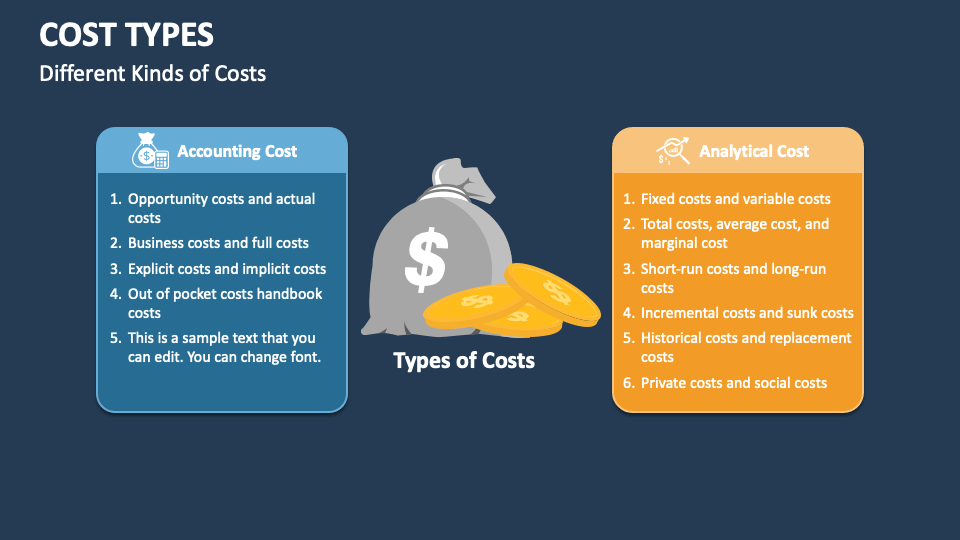 COST TYPES

Different Kinds of Costs

Accounting Cost

1. Opportunity costs and actual costs
2. Business costs and full costs
3. Explicit costs and implicit costs
4. Out of pocket costs handbook costs
5. This is a sample text that you can edit. You can change font.

$

Types of Costs

Analytical Cost

1. Fixed costs and variable costs
2. Total costs, average cost, and marginal cost
3. Short-run costs and long-run costs
4. Incremental costs and sunk costs
5. Historical costs and replacement costs
6. Private costs and social costs